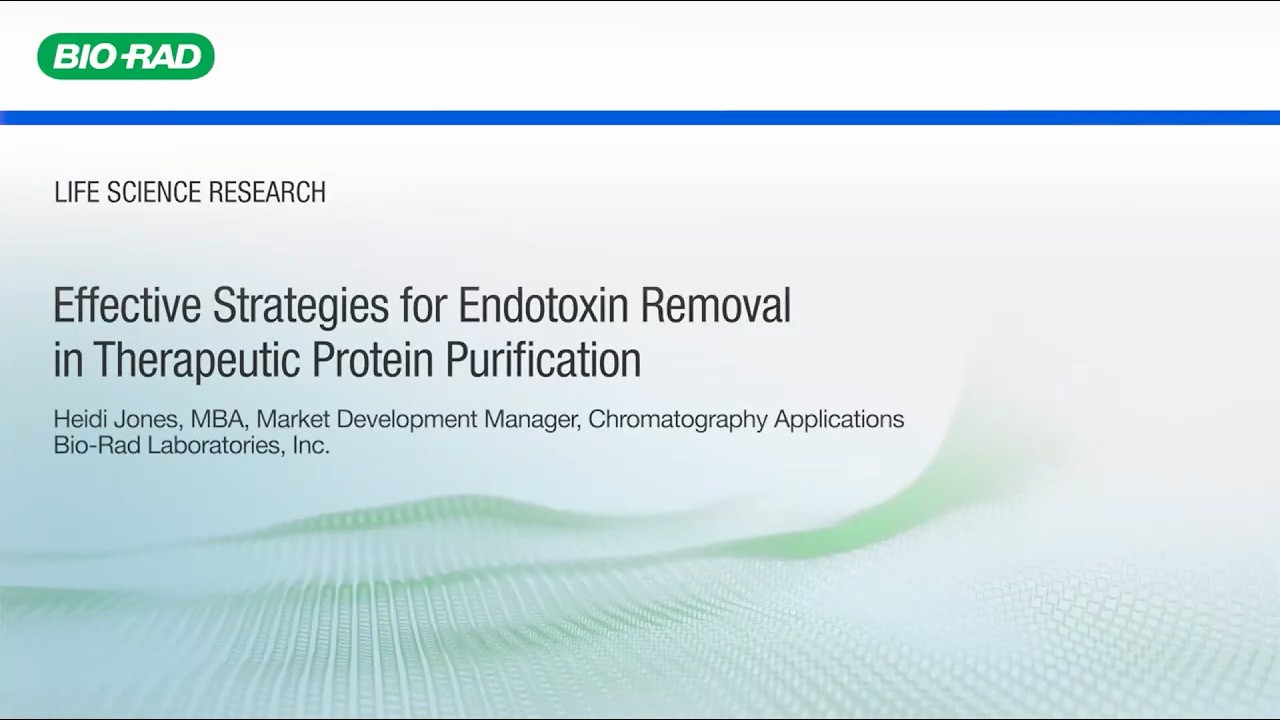 BIO-RAD

LIFE SCIENCE RESEARCH

Effective Strategies for Endotoxin Removal in Therapeutic Protein Purification

Heidi Jones, MBA, Market Development Manager, Chromatography Applications
Bio-Rad Laboratories, Inc.